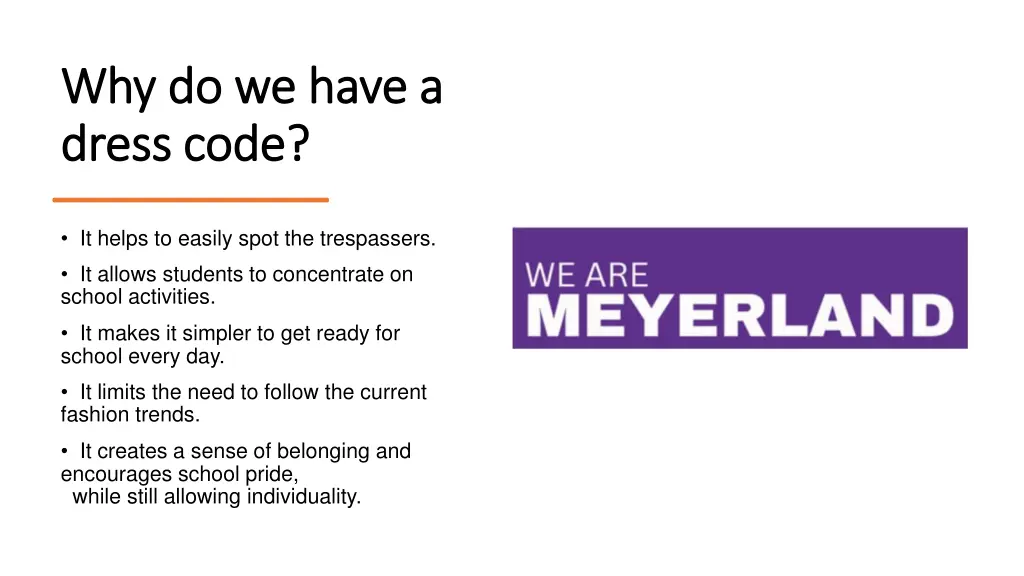 Why do we have a dress code?

• It helps to easily spot the trespassers.

• It allows students to concentrate on school activities.

• It makes it simpler to get ready for school every day.

• It limits the need to follow the current fashion trends.

• It creates a sense of belonging and encourages school pride, while still allowing individuality.

WE ARE
MEYERLAND